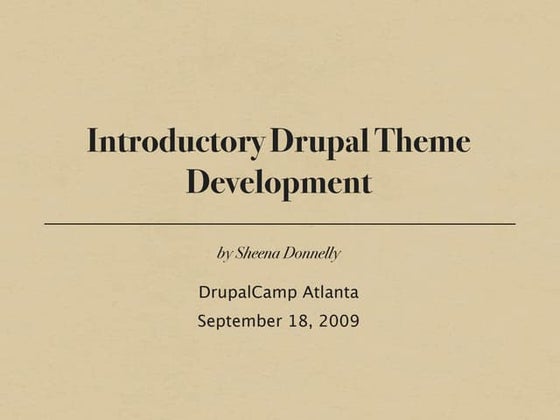 Introductory Drupal Theme Development

by Sheena Donnelly

DrupalCamp Atlanta

September 18, 2009